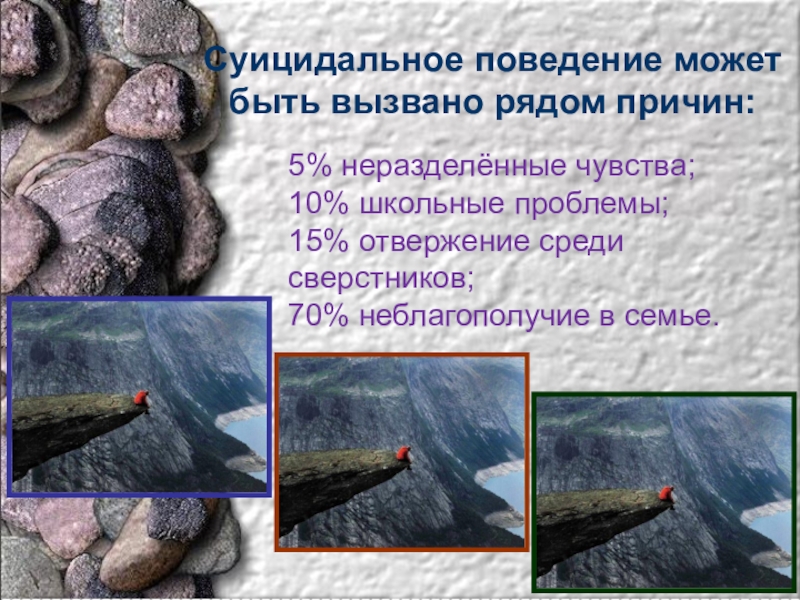 Суицидальное поведение может быть вызвано рядом причин:

5% неразделённые чувства;
10% школьные проблемы;
15% отвержение среди сверстников;
70% неблагополучие в семье.